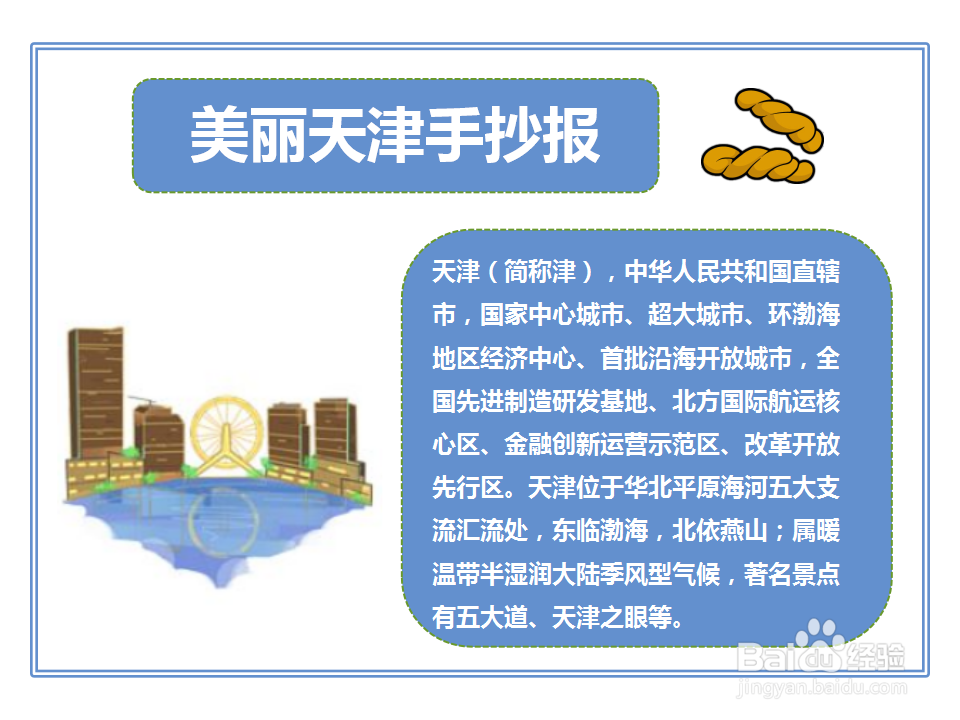 美丽天津手抄报

天津（简称津），中华人民共和国直辖市，国家中心城市、超大城市、环渤海地区经济中心、首批沿海开放城市，全国先进制造研发基地、北方国际航运核心区、金融创新运营示范区、改革开放先行区。天津位于华北平原海河五大支流汇流处，东临渤海，北依燕山；属暖温带半湿润大陆季风型气候，著名景点有五大道、天津之眼等。

Baidu经验
jingyan.baidu.com